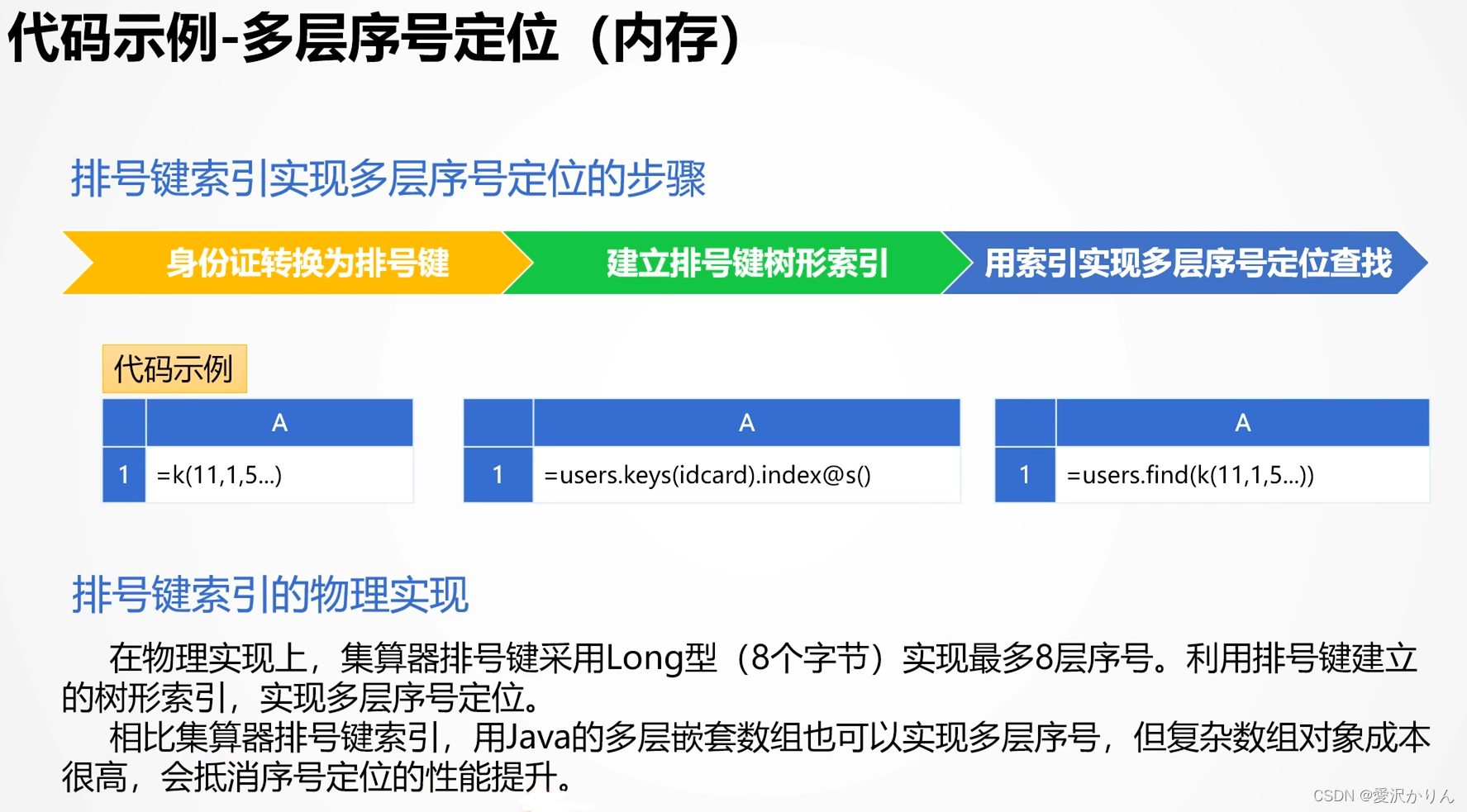 代码示例-多层序号定位（内存）

排号键索引实现多层序号定位的步骤

身份证转换为排号键

建立排号键树形索引

用索引实现多层序号定位查找

代码示例

|   | A |
|---|---|
| 1 | =k(11,1,5...) |

|   | A |
|---|---|
| 1 | =users.keys(idcard).index@s() |

|   | A |
|---|---|
| 1 | =users.find(k(11,1,5...)) |

排号键索引的物理实现

在物理实现上，集算器排号键采用Long型（8个字节）实现最多8层序号。利用排号键建立的树形索引，实现多层序号定位。

相比集算器排号键索引，用Java的多层嵌套数组也可以实现多层序号，但复杂数组对象成本很高，会抵消序号定位的性能提升。

CSDN @愛沢かりん